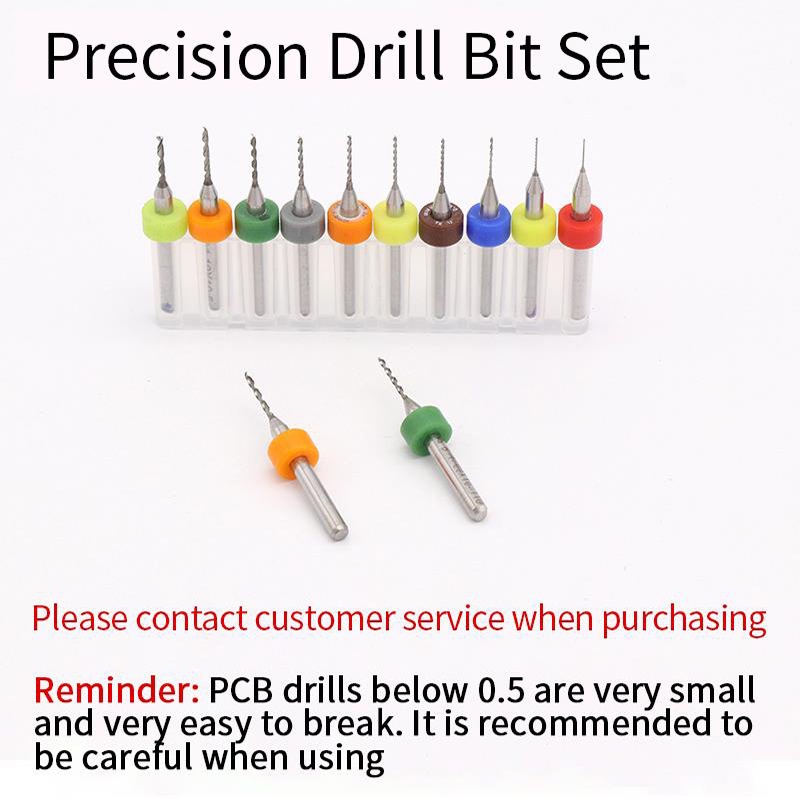 Precision Drill Bit Set

Please contact customer service when purchasing

Reminder: PCB drills below 0.5 are very small and very easy to break. It is recommended to be careful when using